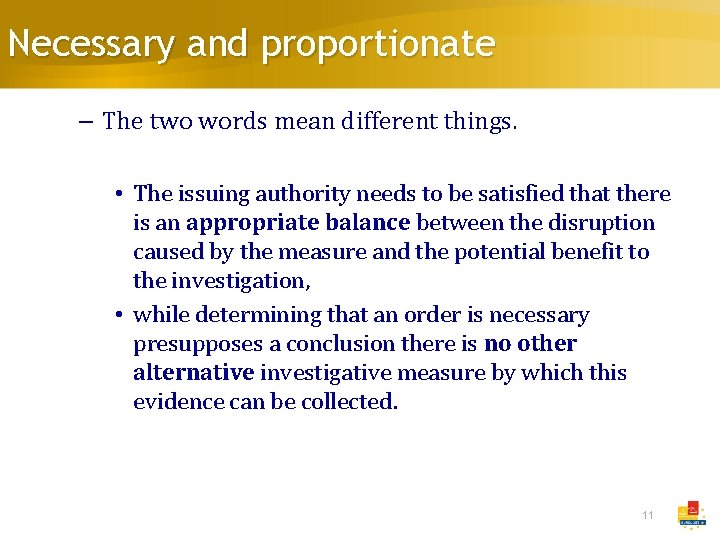 Necessary and proportionate

– The two words mean different things.

• The issuing authority needs to be satisfied that there is an appropriate balance between the disruption caused by the measure and the potential benefit to the investigation,

• while determining that an order is necessary presupposes a conclusion there is no other alternative investigative measure by which this evidence can be collected.

11